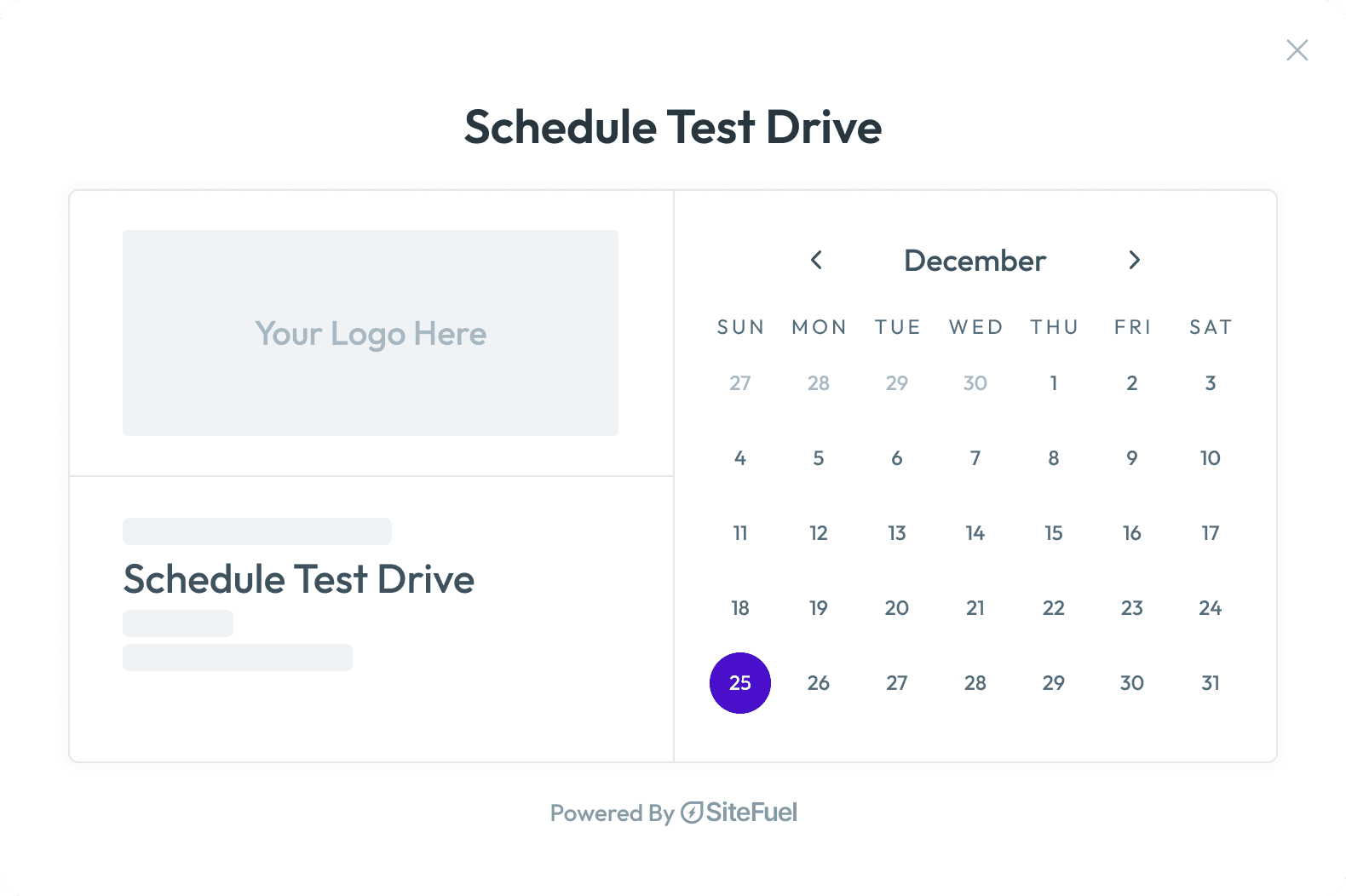 Schedule Test Drive

Your Logo Here

Schedule Test Drive

December

| SUN | MON | TUE | WED | THU | FRI | SAT |
|---|---|---|---|---|---|---|
| 27 | 28 | 29 | 30 | 1 | 2 | 3 |
| 4 | 5 | 6 | 7 | 8 | 9 | 10 |
| 11 | 12 | 13 | 14 | 15 | 16 | 17 |
| 18 | 19 | 20 | 21 | 22 | 23 | 24 |
| 25 | 26 | 27 | 28 | 29 | 30 | 31 |

Powered By SiteFuel